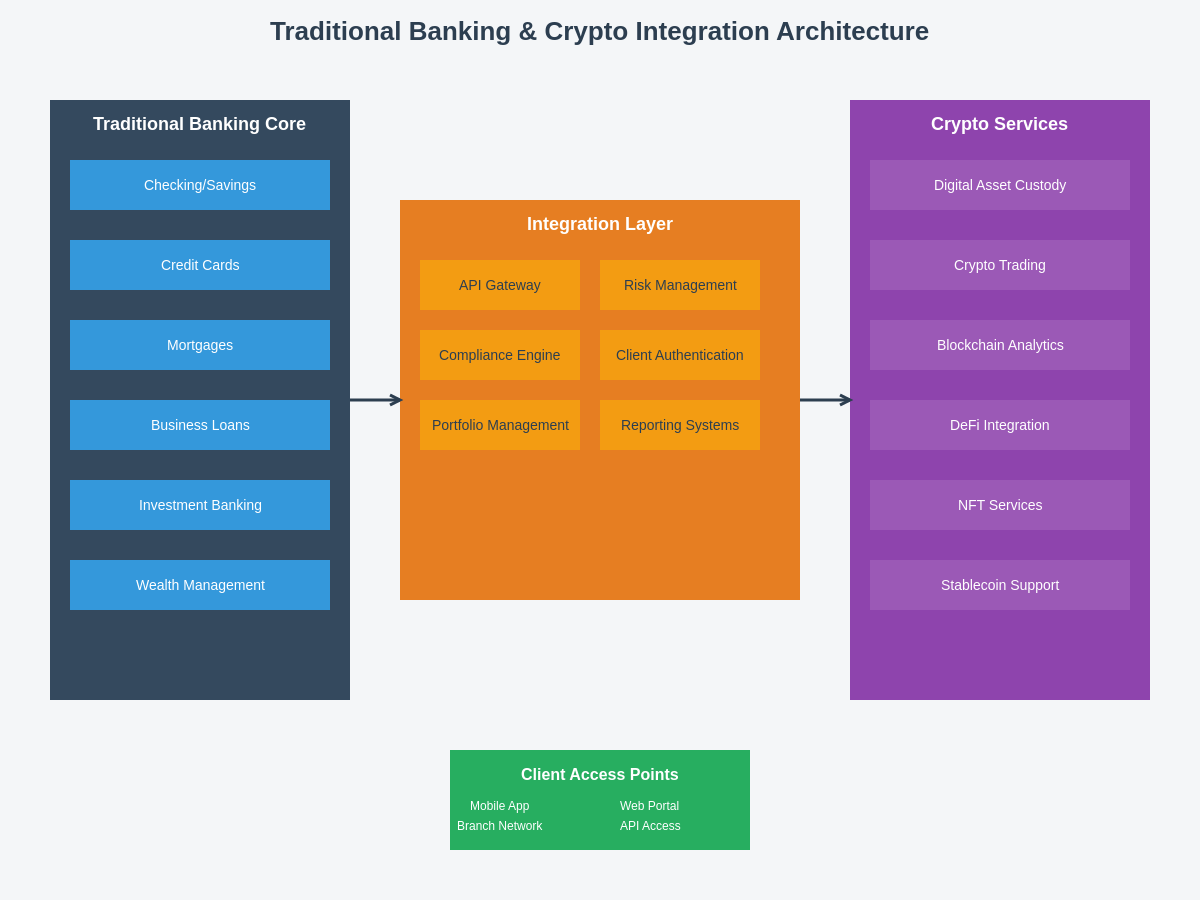 Traditional Banking & Crypto Integration Architecture

Traditional Banking Core

Checking/Savings

Credit Cards

Mortgages

Business Loans

Investment Banking

Wealth Management

Integration Layer

API Gateway

Risk Management

Compliance Engine

Client Authentication

Portfolio Management

Reporting Systems

Crypto Services

Digital Asset Custody

Crypto Trading

Blockchain Analytics

DeFi Integration

NFT Services

Stablecoin Support

Client Access Points

Mobile App

Web Portal

Branch Network

API Access